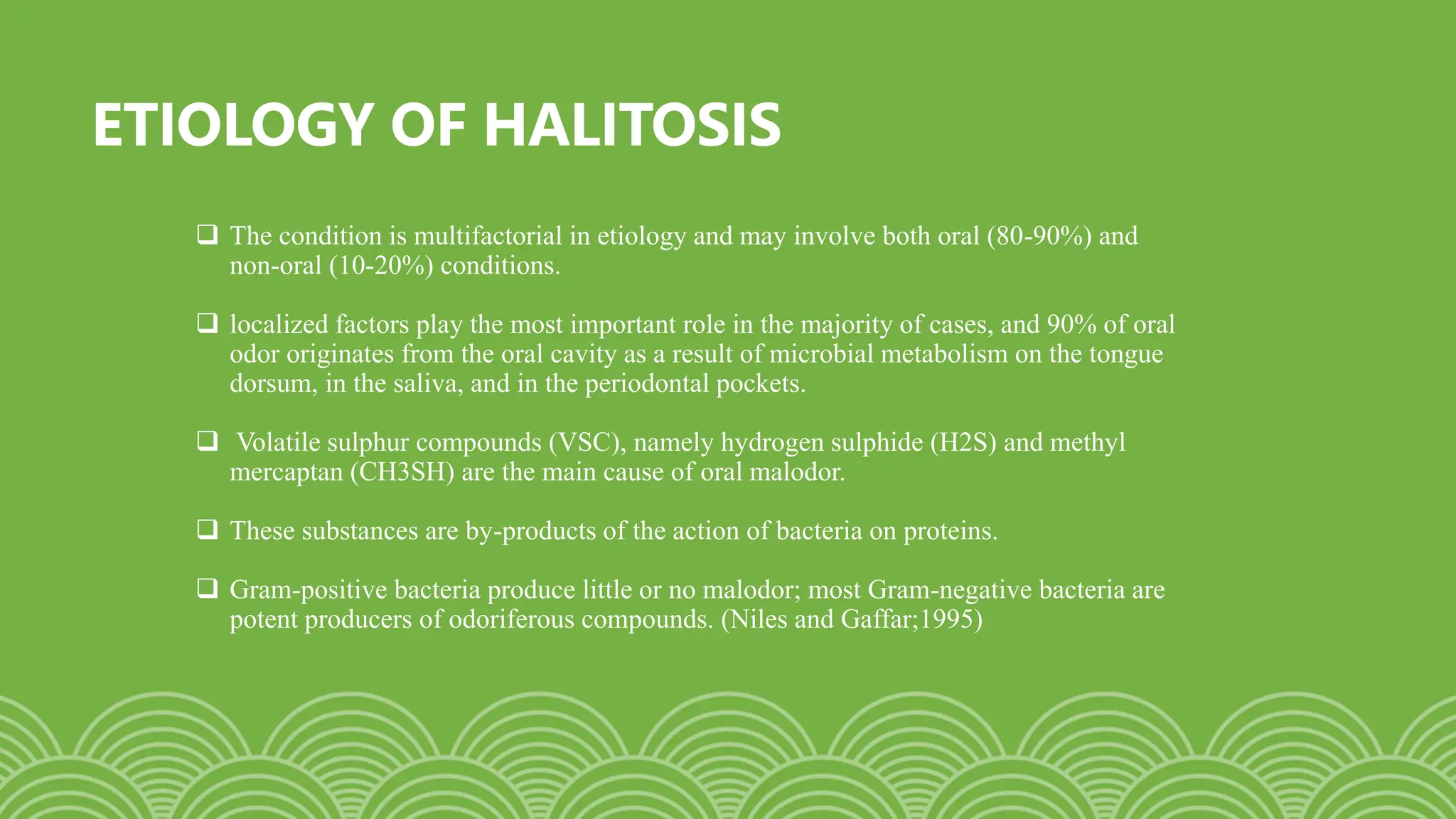 ETIOLOGY OF HALITOSIS

❑ The condition is multifactorial in etiology and may involve both oral (80-90%) and non-oral (10-20%) conditions.

❑ localized factors play the most important role in the majority of cases, and 90% of oral odor originates from the oral cavity as a result of microbial metabolism on the tongue dorsum, in the saliva, and in the periodontal pockets.

❑ Volatile sulphur compounds (VSC), namely hydrogen sulphide (H2S) and methyl mercaptan (CH3SH) are the main cause of oral malodor.

❑ These substances are by-products of the action of bacteria on proteins.

❑ Gram-positive bacteria produce little or no malodor; most Gram-negative bacteria are potent producers of odoriferous compounds. (Niles and Gaffar;1995)